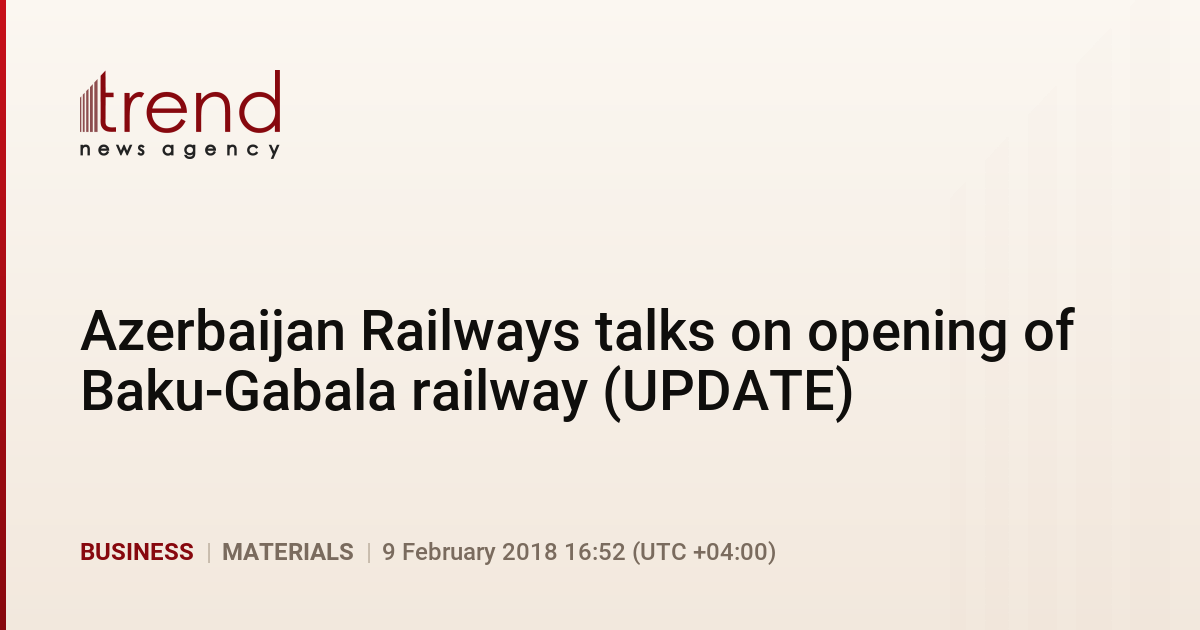 trend
news agency

Azerbaijan Railways talks on opening of Baku-Gabala railway (UPDATE)

BUSINESS | MATERIALS | 9 February 2018 16:52 (UTC +04:00)